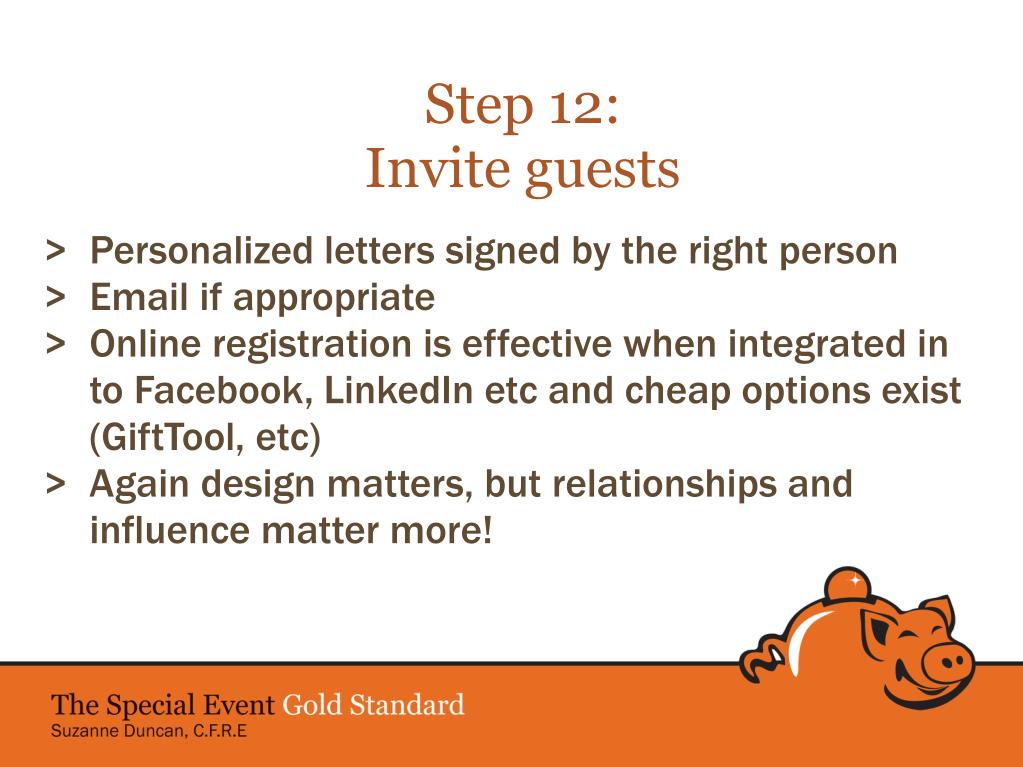 Step 12:
Invite guests

> Personalized letters signed by the right person
> Email if appropriate
> Online registration is effective when integrated in to Facebook, LinkedIn etc and cheap options exist (GiftTool, etc)
> Again design matters, but relationships and influence matter more!

The Special Event Gold Standard
Suzanne Duncan, C.F.R.E